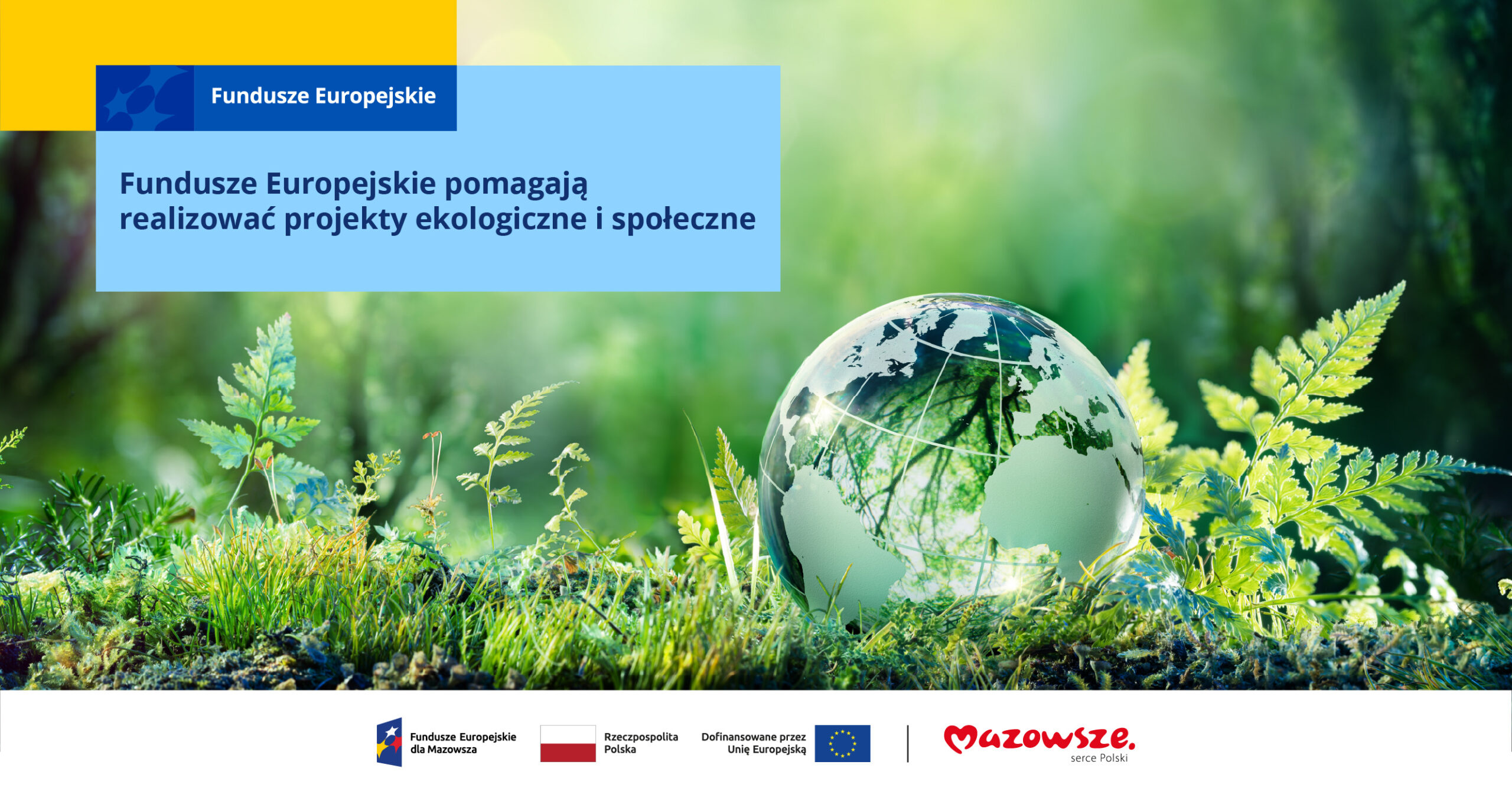 Fundusze Europejskie

Fundusze Europejskie pomagają realizować projekty ekologiczne i społeczne

Fundusze Europejskie dla Mazowsza

Rzeczpospolita Polska

Dofinansowane przez Unię Europejską

Mazowsze.
serce Polski